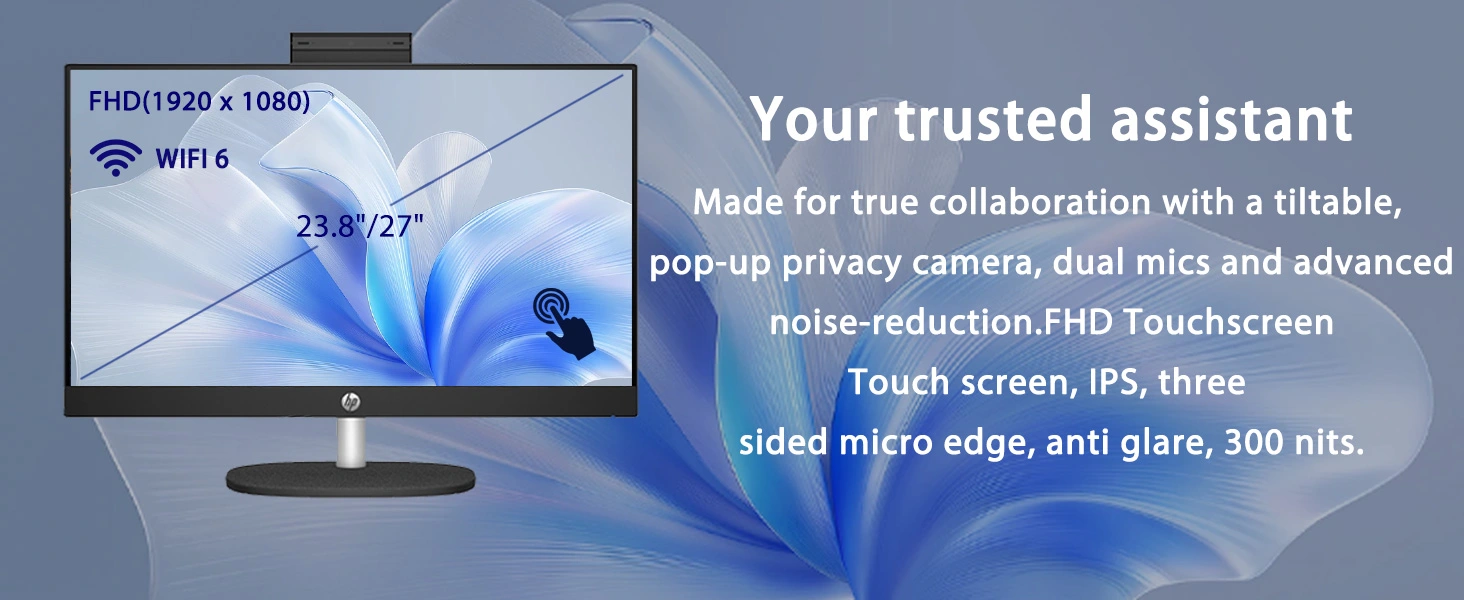 FHD(1920 x 1080)

WIFI 6

23.8"/27"

hp

Your trusted assistant

Made for true collaboration with a tiltable, pop-up privacy camera, dual mics and advanced noise-reduction.FHD Touchscreen Touch screen, IPS, three sided micro edge, anti glare, 300 nits.